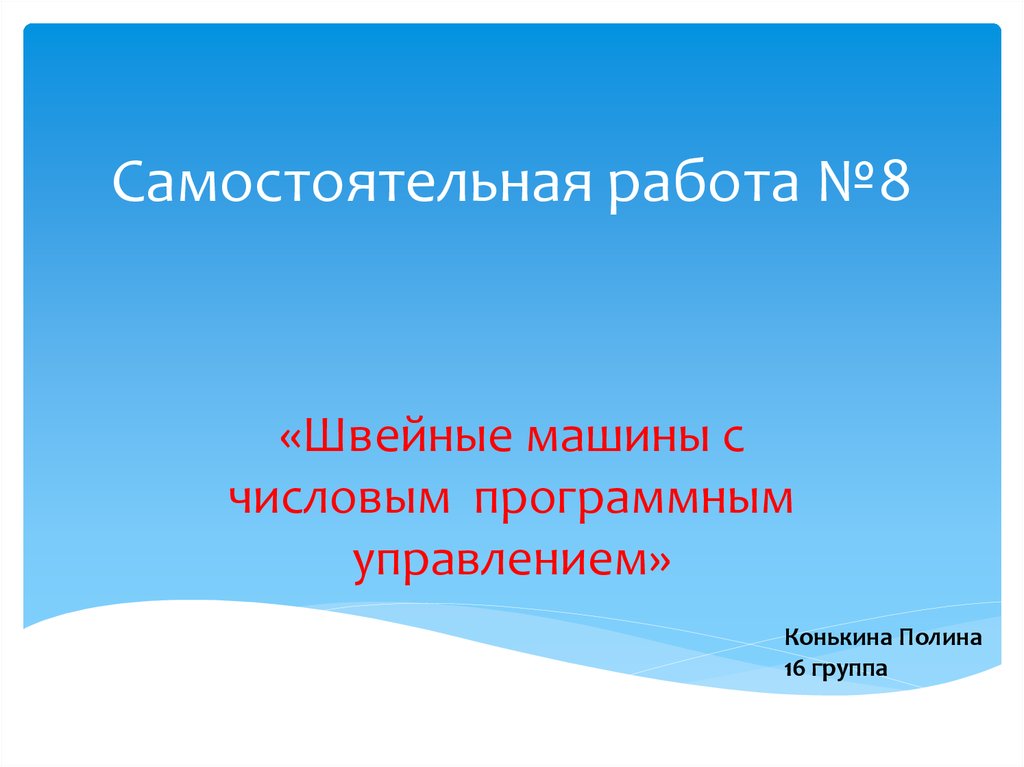 Самостоятельная работа №8

«Швейные машины с числовым программным управлением»

Конькина Полина
16 группа